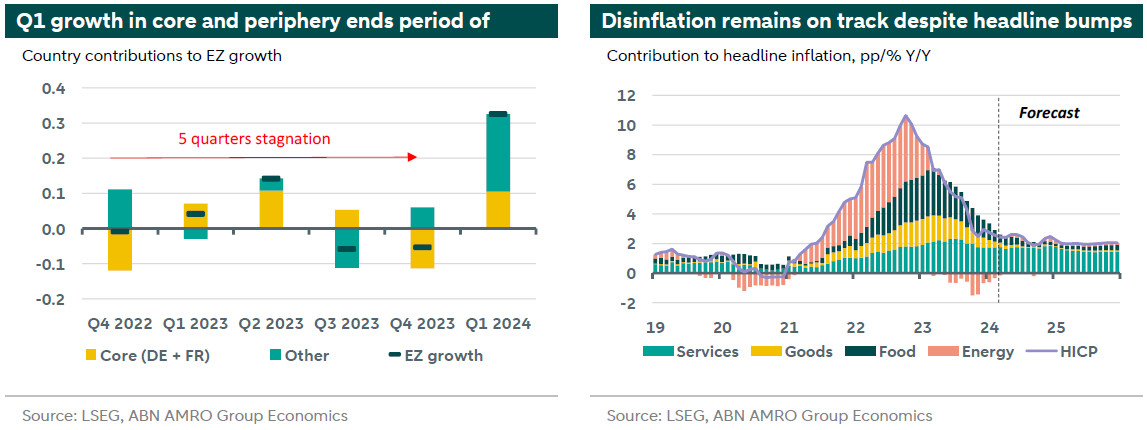 Q1 growth in core and periphery ends period of

Country contributions to EZ growth

0.4
0.3
0.2
0.1
0.0
-0.1
-0.2

5 quarters stagnation

Q4 2022 Q1 2023 Q2 2023 Q3 2023 Q4 2023 Q1 2024

Core (DE + FR) Other EZ growth

Source: LSEG, ABN AMRO Group Economics

Disinflation remains on track despite headline bumps

Contribution to headline inflation, pp/% Y/Y

12
10
8
6
4
2
0
-2

Forecast

19 20 21 22 23 24 25

Services Goods Food Energy HICP

Source: LSEG, ABN AMRO Group Economics